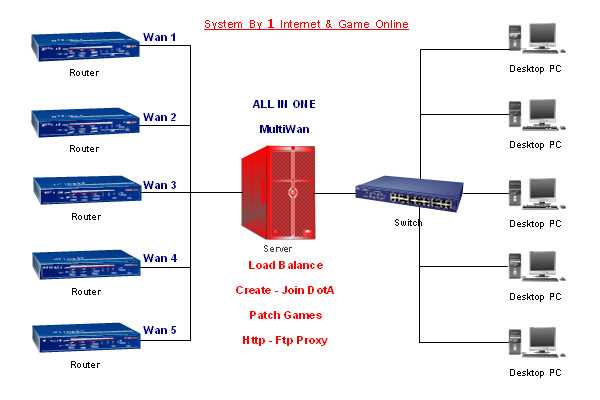 System By 1 Internet & Game Online

Wan 1
Router

Wan 2
Router

Wan 3
Router

Wan 4
Router

Wan 5
Router

ALL IN ONE

MultiWan

Server

Load Balance

Create - Join DotA

Patch Games

Http - Ftp Proxy

Switch

Desktop PC

Desktop PC

Desktop PC

Desktop PC

Desktop PC